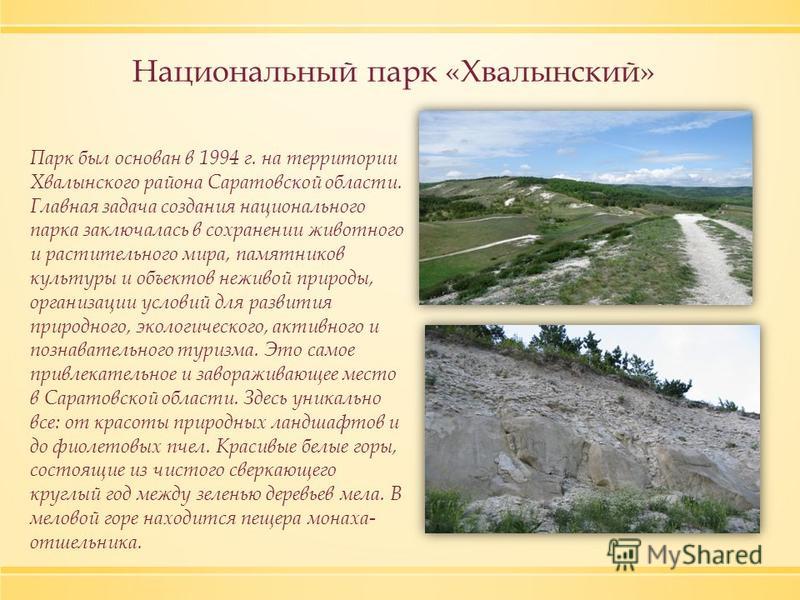 Национальный парк «Хвалынский»

Парк был основан в 1994 г. на территории Хвалынского района Саратовской области. Главная задача создания национального парка заключалась в сохранении животного и растительного мира, памятников культуры и объектов неживой природы, организации условий для развития природного, экологического, активного и познавательного туризма. Это самое привлекательное и завораживающее место в Саратовской области. Здесь уникально все: от красоты природных ландшафтов и до фиолетовых пчел. Красивые белые горы, состоящие из чистого сверкающего круглый год между зеленью деревьев мела. В меловой горе находится пещера монаха-отшельника.

MyShared